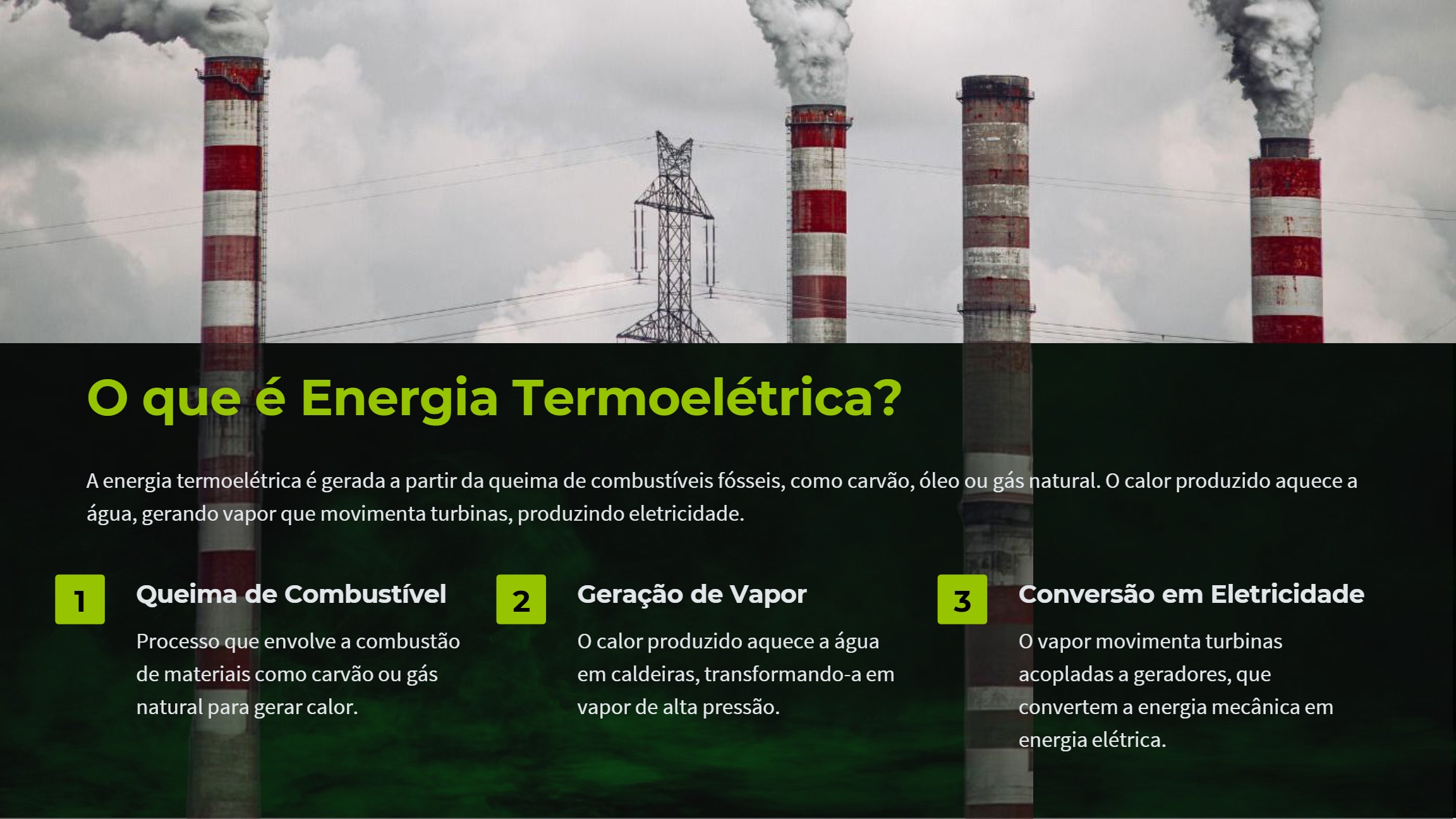 O que é Energia Termoelétrica?

A energia termoelétrica é gerada a partir da queima de combustíveis fósseis, como carvão, óleo ou gás natural. O calor produzido aquece a água, gerando vapor que movimenta turbinas, produzindo eletricidade.

1

Queima de Combustível

Processo que envolve a combustão de materiais como carvão ou gás natural para gerar calor.

2

Geração de Vapor

O calor produzido aquece a água em caldeiras, transformando-a em vapor de alta pressão.

3

Conversão em Eletricidade

O vapor movimenta turbinas acopladas a geradores, que convertem a energia mecânica em energia elétrica.